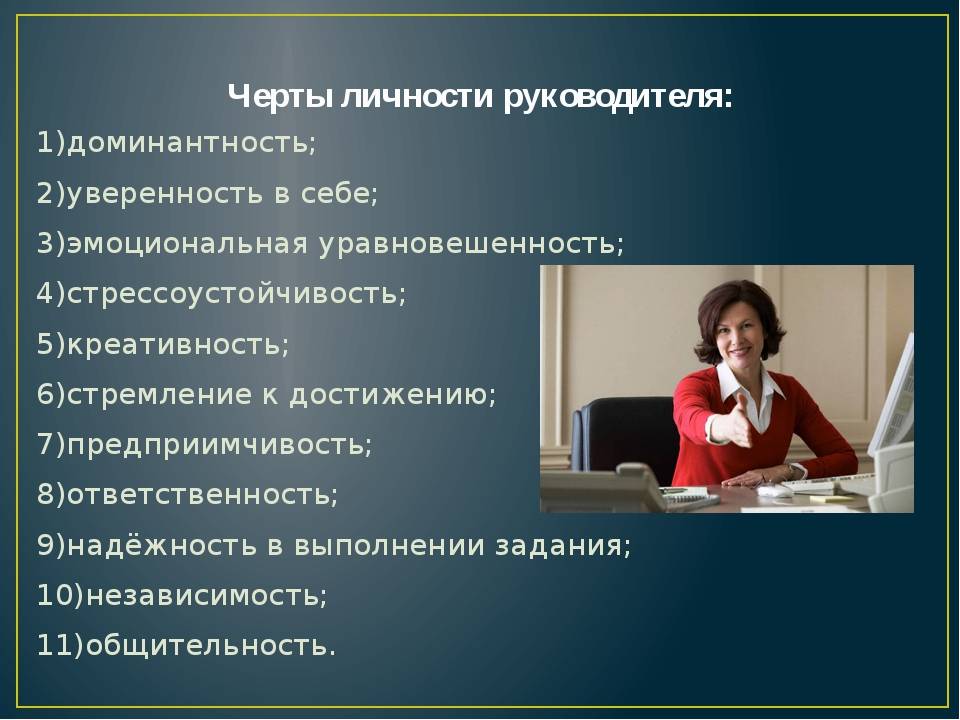 Черты личности руководителя:

1)доминантность;

2)уверенность в себе;

3)эмоциональная уравновешенность;

4)стрессоустойчивость;

5)креативность;

6)стремление к достижению;

7)предприимчивость;

8)ответственность;

9)надёжность в выполнении задания;

10)независимость;

11)общительность.